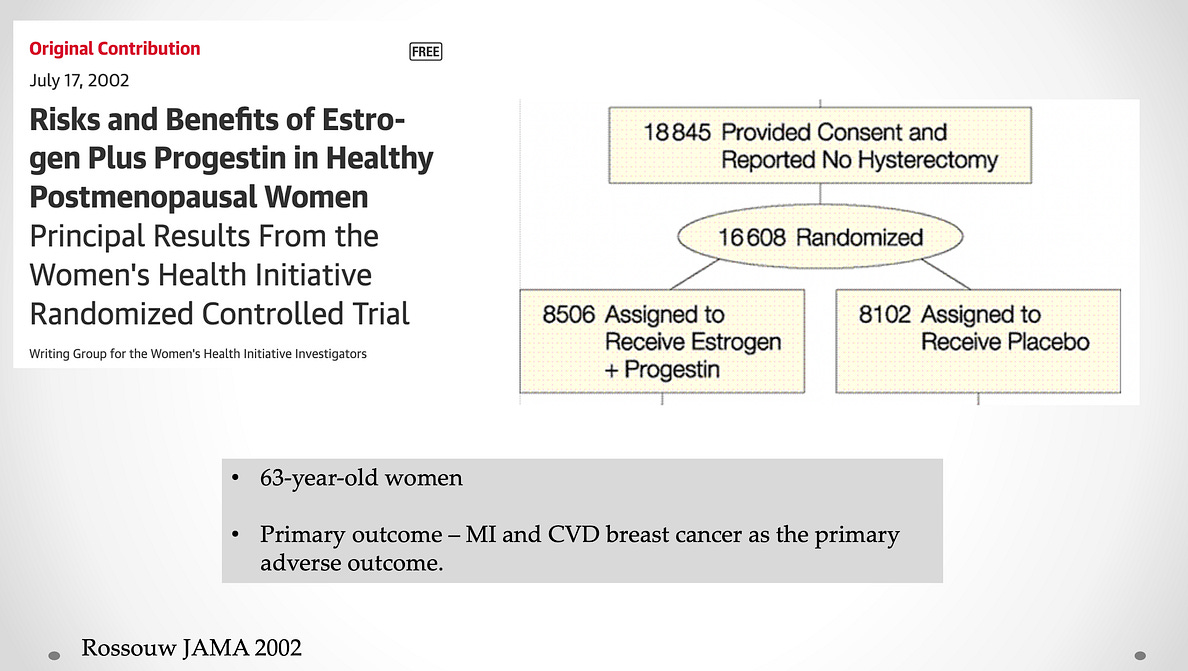 Original Contribution

FREE

July 17, 2002

Risks and Benefits of Estrogen Plus Progestin in Healthy Postmenopausal Women

Principal Results From the Women's Health Initiative Randomized Controlled Trial

Writing Group for the Women's Health Initiative Investigators

18 845 Provided Consent and Reported No Hysterectomy

16 608 Randomized

8506 Assigned to Receive Estrogen + Progestin

8102 Assigned to Receive Placebo

• 63-year-old women

• Primary outcome – MI and CVD breast cancer as the primary adverse outcome.

Rossouw JAMA 2002